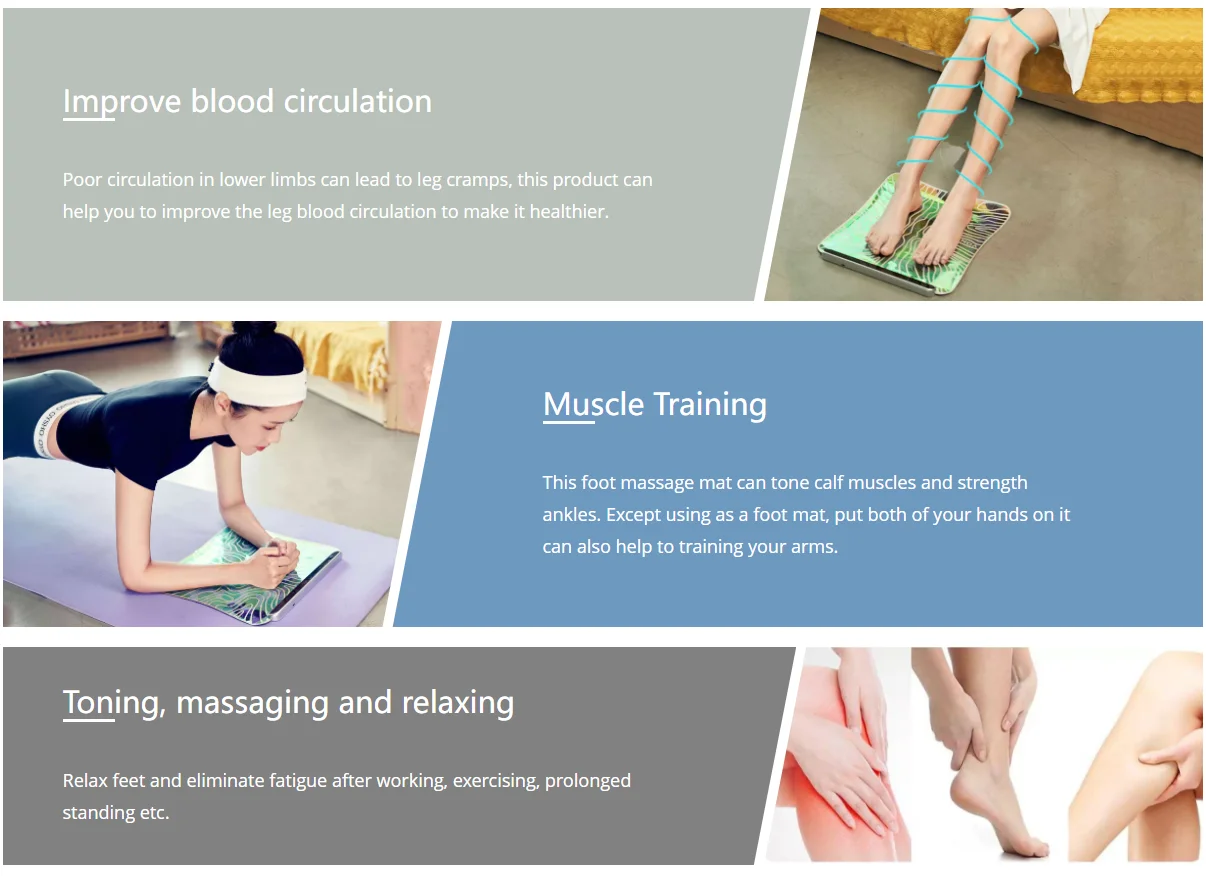 Improve blood circulation

Poor circulation in lower limbs can lead to leg cramps, this product can help you to improve the leg blood circulation to make it healthier.

Muscle Training

This foot massage mat can tone calf muscles and strength ankles. Except using as a foot mat, put both of your hands on it can also help to training your arms.

Toning, massaging and relaxing

Relax feet and eliminate fatigue after working, exercising, prolonged standing etc.